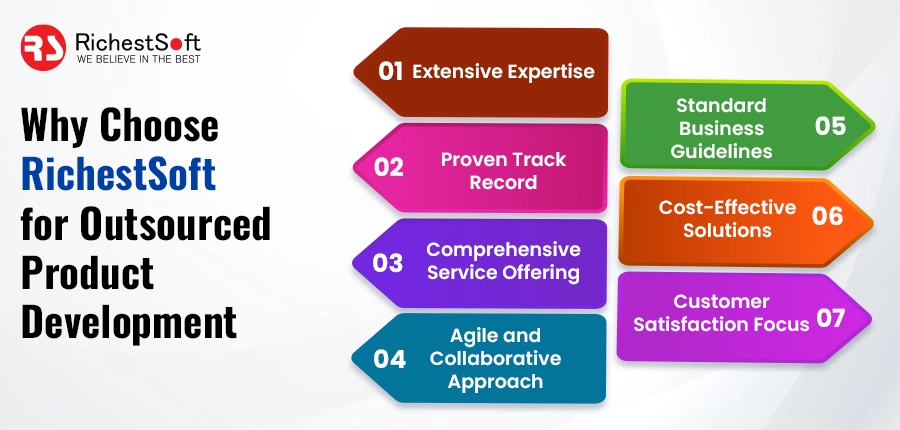 RS RichestSoft
WE BELIEVE IN THE BEST

Why Choose RichestSoft for Outsourced Product Development

01 Extensive Expertise

02 Proven Track Record

03 Comprehensive Service Offering

04 Agile and Collaborative Approach

Standard Business Guidelines 05

Cost-Effective Solutions 06

Customer Satisfaction Focus 07